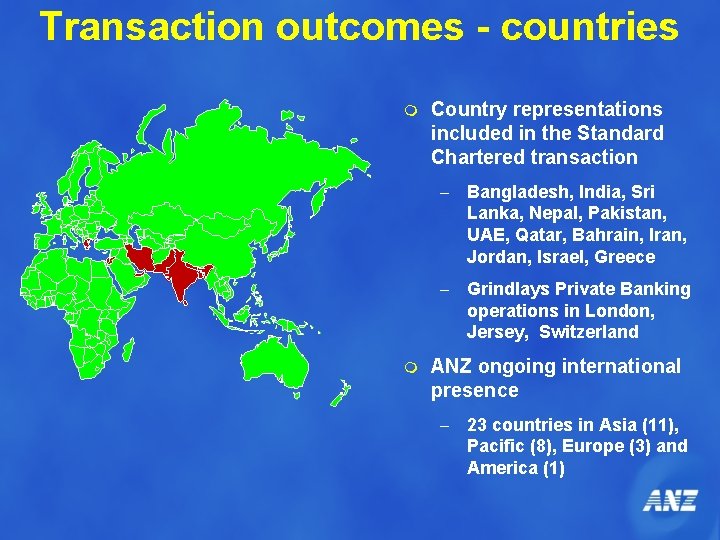 Transaction outcomes - countries

• Country representations included in the Standard Chartered transaction

- Bangladesh, India, Sri Lanka, Nepal, Pakistan, UAE, Qatar, Bahrain, Iran, Jordan, Israel, Greece

- Grindlays Private Banking operations in London, Jersey, Switzerland

• ANZ ongoing international presence

- 23 countries in Asia (11), Pacific (8), Europe (3) and America (1)

ANZ